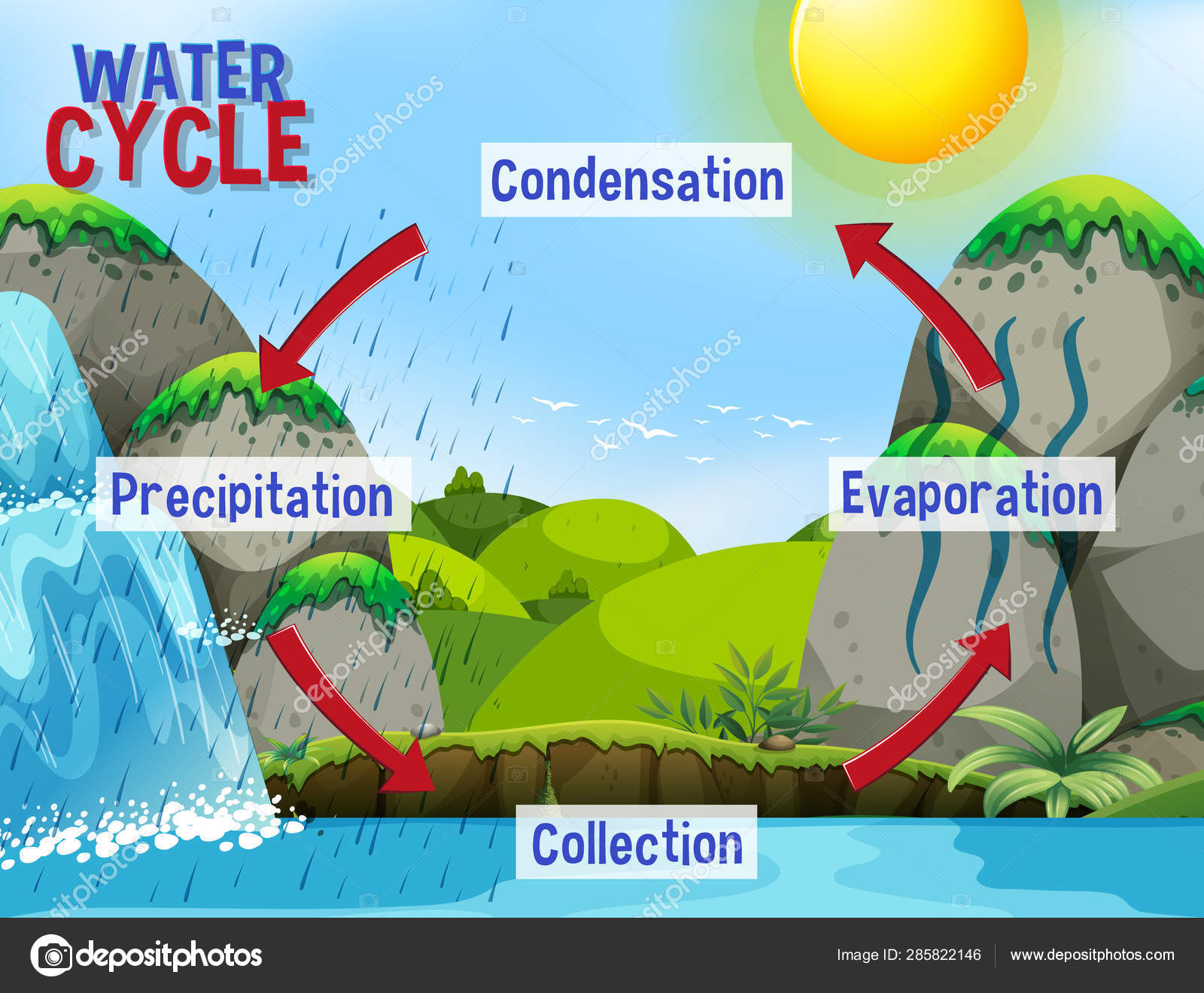 WATER CYCLE

Condensation

Precipitation

Evaporation

Collection

depositphotos

depositphotos

Image ID: 285822146

www.depositphotos.com